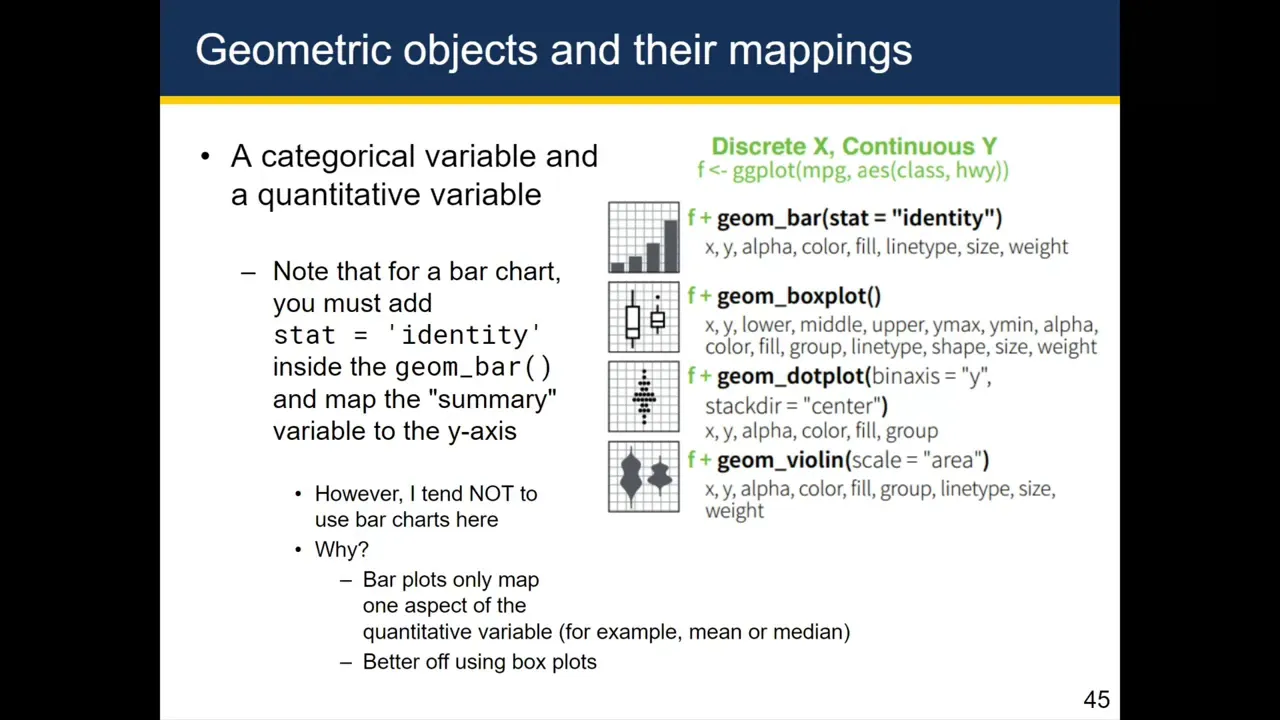 Geometric objects and their mappings

• A categorical variable and a quantitative variable

– Note that for a bar chart, you must add stat = 'identity' inside the geom_bar() and map the "summary" variable to the y-axis

• However, I tend NOT to use bar charts here
• Why?
– Bar plots only map one aspect of the quantitative variable (for example, mean or median)
– Better off using box plots

Discrete X, Continuous Y
f <- ggplot(mpg, aes(class, hwy))

f + geom_bar(stat = "identity")
x, y, alpha, color, fill, linetype, size, weight

f + geom_boxplot()
x, y, lower, middle, upper, ymax, ymin, alpha, color, fill, group, linetype, shape, size, weight

f + geom_dotplot(binaxis = "y", stackdir = "center")
x, y, alpha, color, fill, group

f + geom_violin(scale = "area")
x, y, alpha, color, fill, group, linetype, size, weight

45